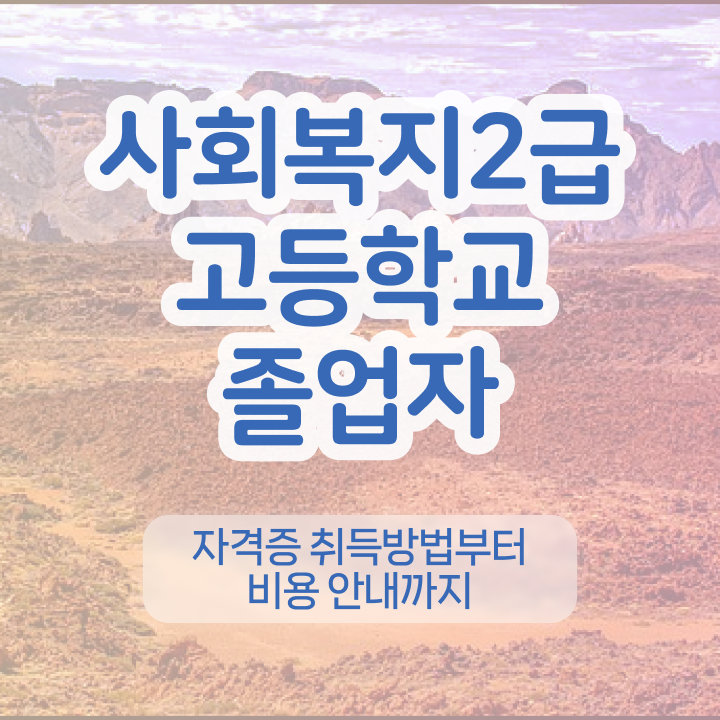 사회복지2급
고등학교
졸업자

자격증 취득방법부터
비용 안내까지